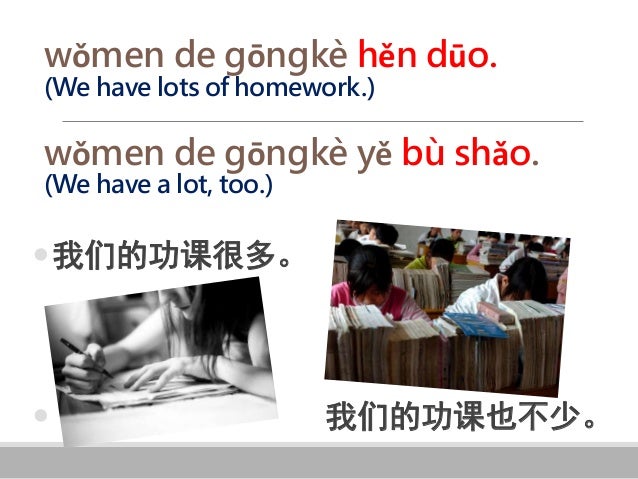 wǒmen de gōngkè hěn dūo.
(We have lots of homework.)

wǒmen de gōngkè yě bù shǎo.
(We have a lot, too.)

我们的功课很多。

我们的功课也不少。